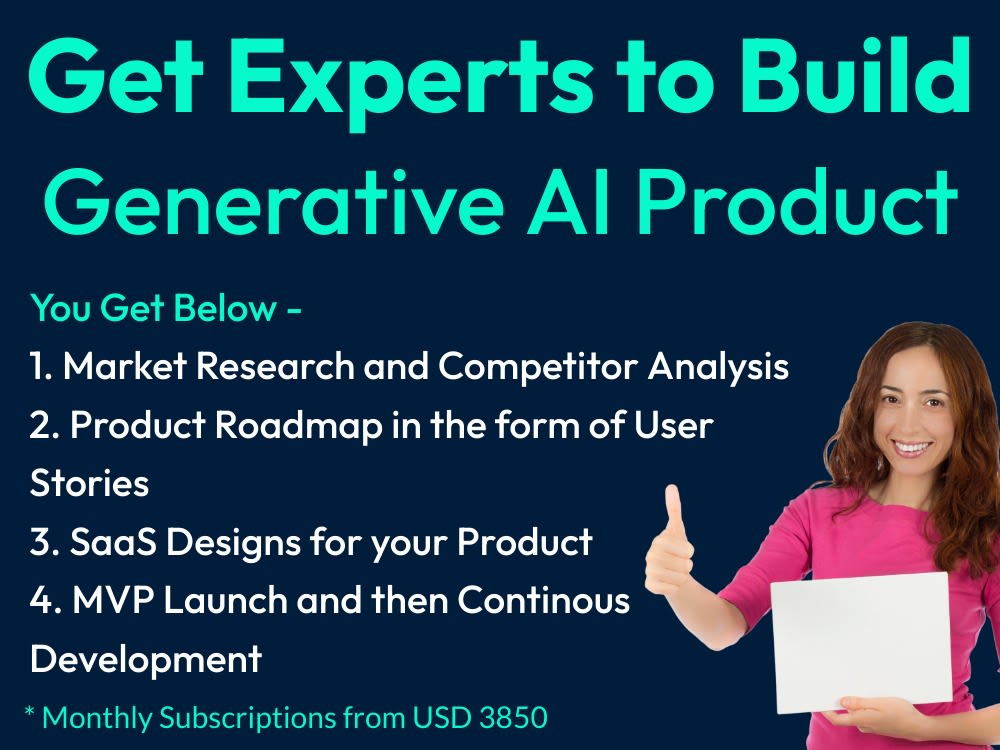 Get Experts to Build
Generative AI Product

You Get Below -
1. Market Research and Competitor Analysis
2. Product Roadmap in the form of User Stories
3. SaaS Designs for your Product
4. MVP Launch and then Continous Development

* Monthly Subscriptions from USD 3850